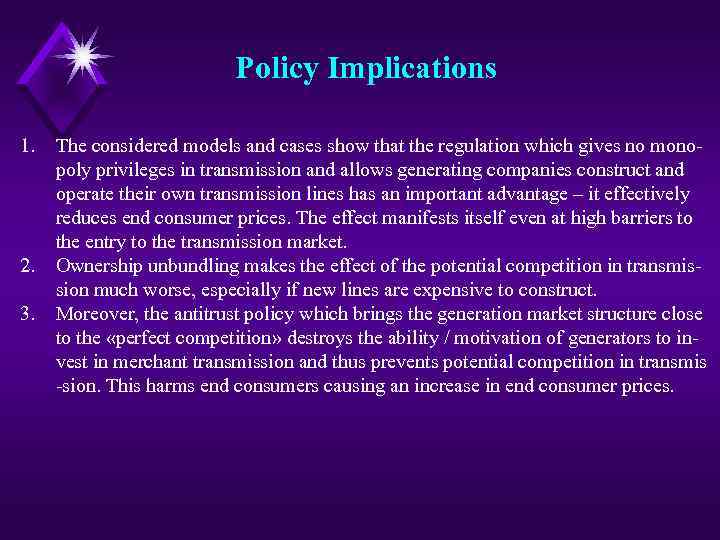 Policy Implications

1. The considered models and cases show that the regulation which gives no monopoly privileges in transmission and allows generating companies construct and operate their own transmission lines has an important advantage – it effectively reduces end consumer prices. The effect manifests itself even at high barriers to the entry to the transmission market.
2. Ownership unbundling makes the effect of the potential competition in transmission much worse, especially if new lines are expensive to construct.
3. Moreover, the antitrust policy which brings the generation market structure close to the «perfect competition» destroys the ability / motivation of generators to invest in merchant transmission and thus prevents potential competition in transmis -sion. This harms end consumers causing an increase in end consumer prices.